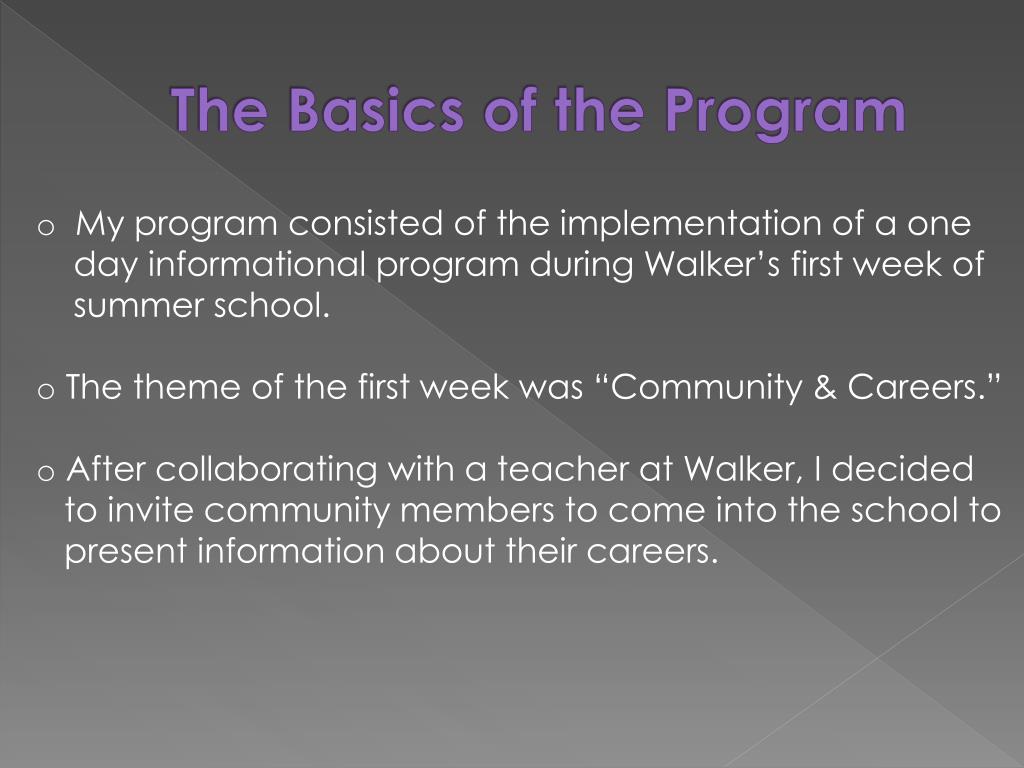 The Basics of the Program

o My program consisted of the implementation of a one day informational program during Walker’s first week of summer school.

o The theme of the first week was “Community & Careers.”

o After collaborating with a teacher at Walker, I decided to invite community members to come into the school to present information about their careers.